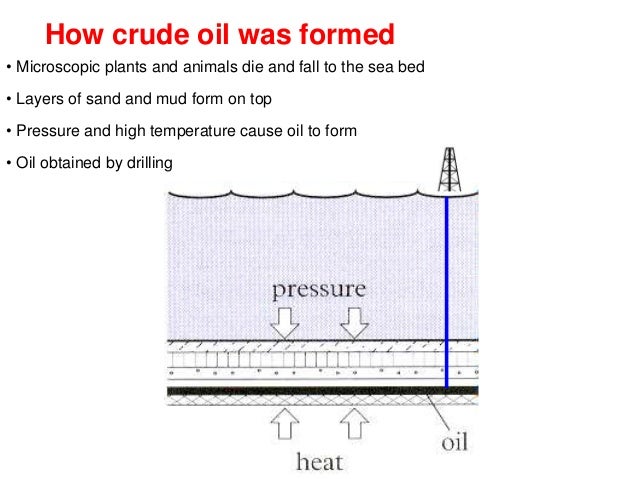 How crude oil was formed

• Microscopic plants and animals die and fall to the sea bed

• Layers of sand and mud form on top

• Pressure and high temperature cause oil to form

• Oil obtained by drilling

pressure

oil

heat